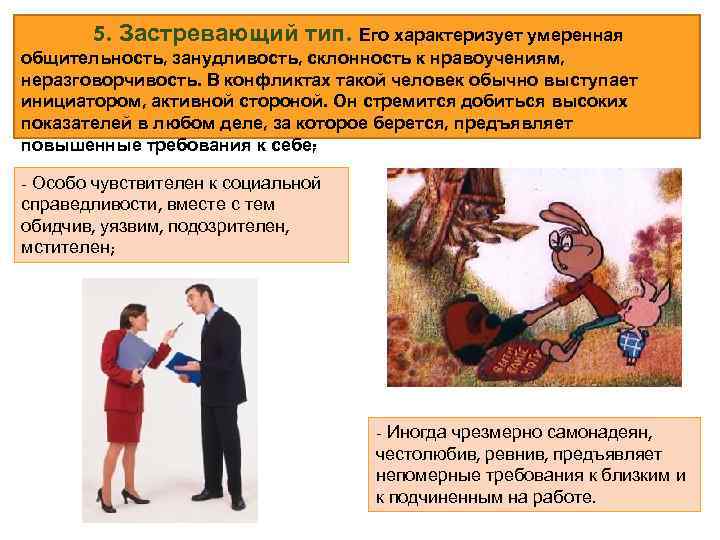 5. Застревающий тип. Его характеризует умеренная общительность, занудливость, склонность к нравоучениям, неразговорчивость. В конфликтах такой человек обычно выступает инициатором, активной стороной. Он стремится добиться высоких показателей в любом деле, за которое берется, предъявляет повышенные требования к себе;

- Особо чувствителен к социальной справедливости, вместе с тем обидчив, уязвим, подозрителен, мстителен;

- Иногда чрезмерно самонадеян, честолюбив, ревнив, предъявляет непомерные требования к близким и к подчиненным на работе.